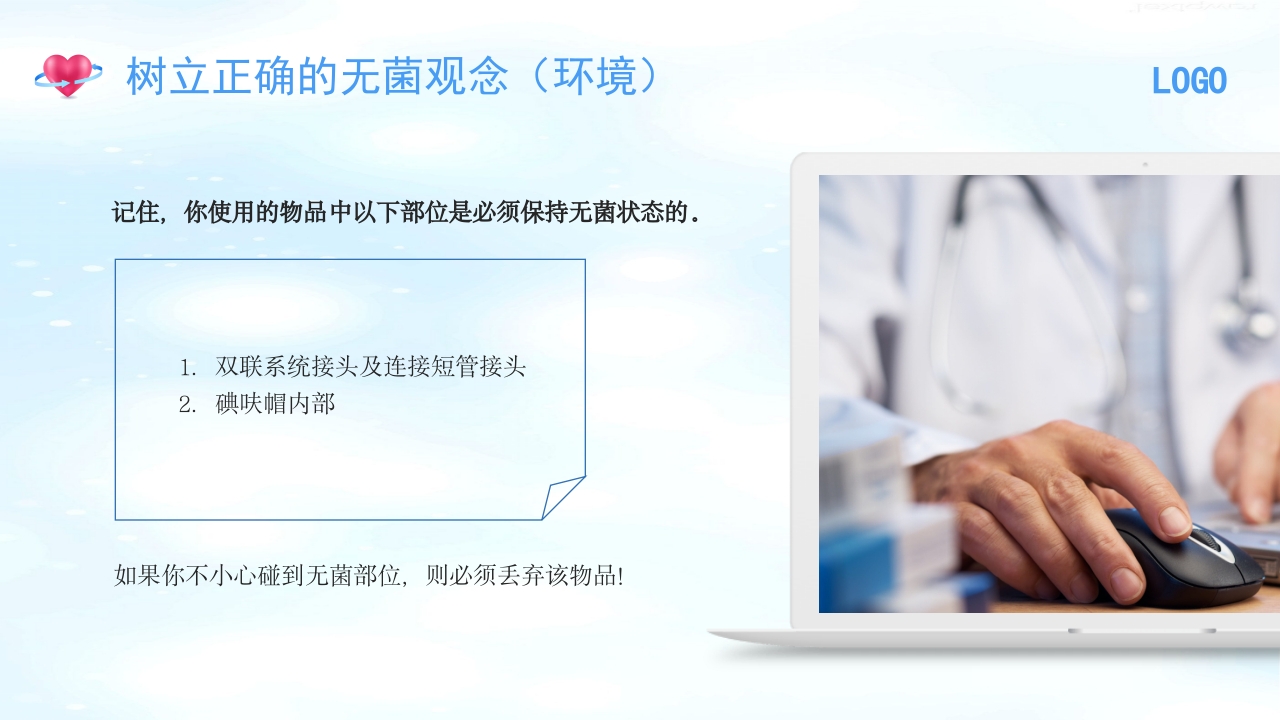 树立正确的无菌观念（环境）

LOGO

记住，你使用的物品中以下部位是必须保持无菌状态的.

1. 双联系统接头及连接短管接头
2. 碘呋帽内部

如果你不小心碰到无菌部位，则必须丢弃该物品!